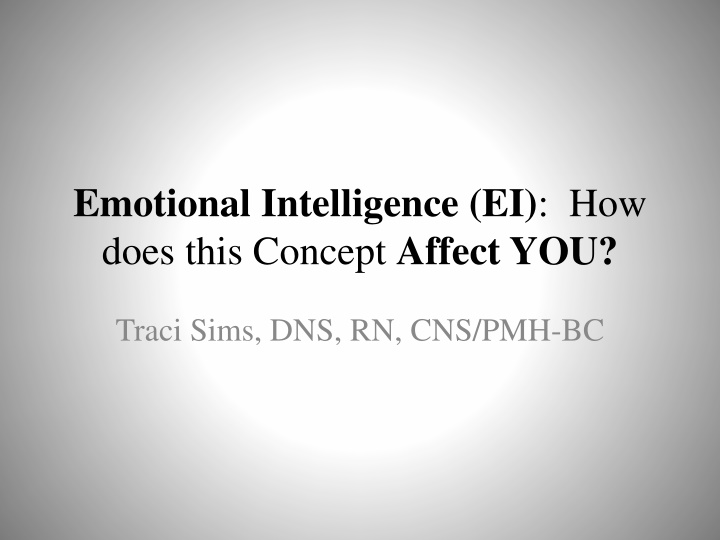 Emotional Intelligence (EI): How does this Concept Affect YOU?

Traci Sims, DNS, RN, CNS/PMH-BC